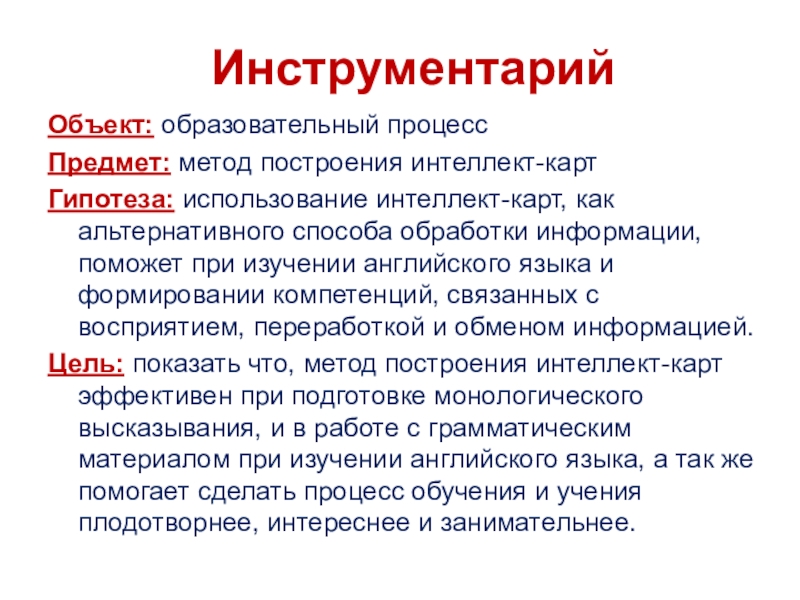 Инструментарий

Объект: образовательный процесс

Предмет: метод построения интеллект-карт

Гипотеза: использование интеллект-карт, как альтернативного способа обработки информации, поможет при изучении английского языка и формировании компетенций, связанных с восприятием, переработкой и обменом информацией.

Цель: показать что, метод построения интеллект-карт эффективен при подготовке монологического высказывания, и в работе с грамматическим материалом при изучении английского языка, а так же помогает сделать процесс обучения и учения плодотворнее, интереснее и занимательнее.